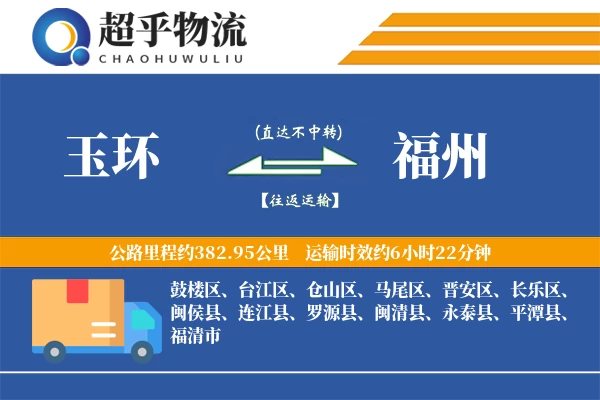 超乎物流
CHAOHUWULIU

玉环

(直达不中转)

【往返运输】

福州

公路里程约382.95公里 运输时效约6小时22分钟

鼓楼区、台江区、仓山区、马尾区、晋安区、长乐区、闽侯县、连江县、罗源县、闽清县、永泰县、平潭县、福清市